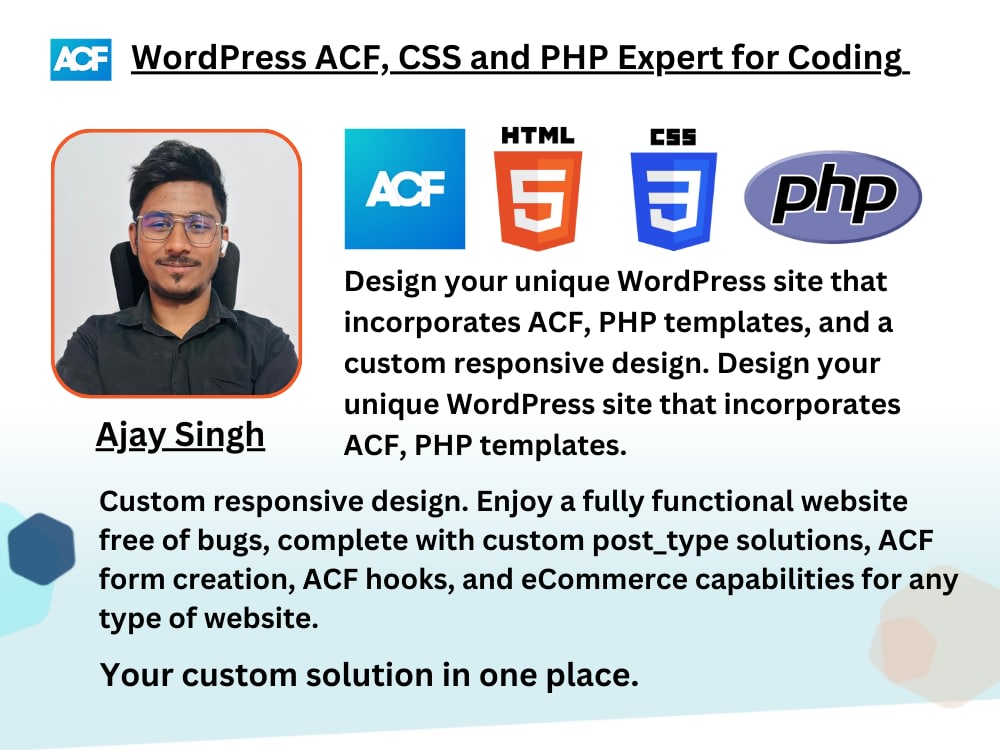 ACF WordPress ACF, CSS and PHP Expert for Coding

ACF HTML 5 CSS 3 php

Design your unique WordPress site that incorporates ACF, PHP templates, and a custom responsive design. Design your unique WordPress site that incorporates ACF, PHP templates.

Ajay Singh

Custom responsive design. Enjoy a fully functional website free of bugs, complete with custom post_type solutions, ACF form creation, ACF hooks, and eCommerce capabilities for any type of website.

Your custom solution in one place.